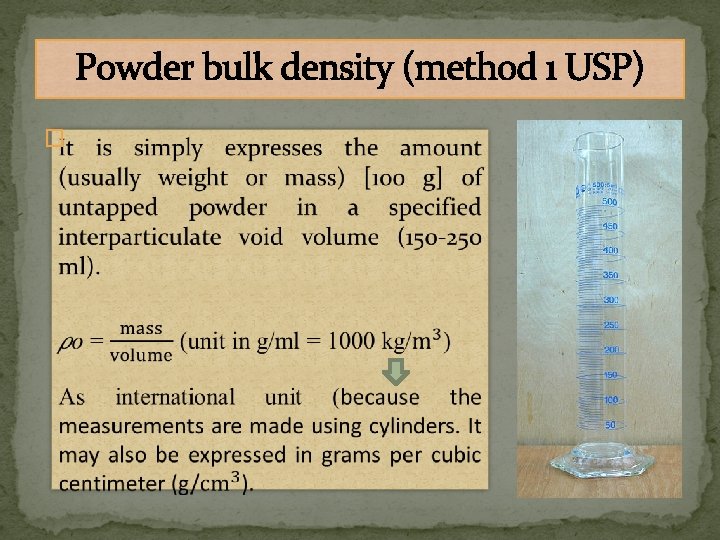 Powder bulk density (method 1 USP)

It is simply expresses the amount (usually weight or mass) [100 g] of untapped powder in a specified interparticulate void volume (150-250 ml).

$\rho o = \frac{\text{mass}}{\text{volume}}$ (unit in g/ml = 1000 kg/m$^3$)

As international unit (because the measurements are made using cylinders. It may also be expressed in grams per cubic centimeter (g/cm$^3$).

500
500
450
400
350
300
250
200
150
100
50